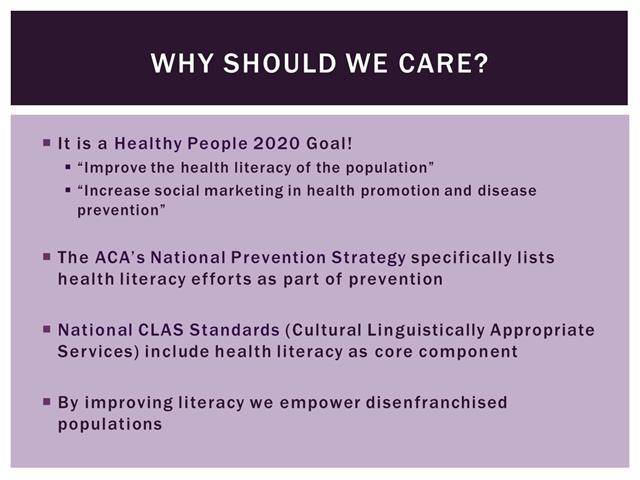 WHY SHOULD WE CARE?

▪ It is a Healthy People 2020 Goal!
▪ "Improve the health literacy of the population"
▪ "Increase social marketing in health promotion and disease prevention"

▪ The ACA's National Prevention Strategy specifically lists health literacy efforts as part of prevention

▪ National CLAS Standards (Cultural Linguistically Appropriate Services) include health literacy as core component

▪ By improving literacy we empower disenfranchised populations